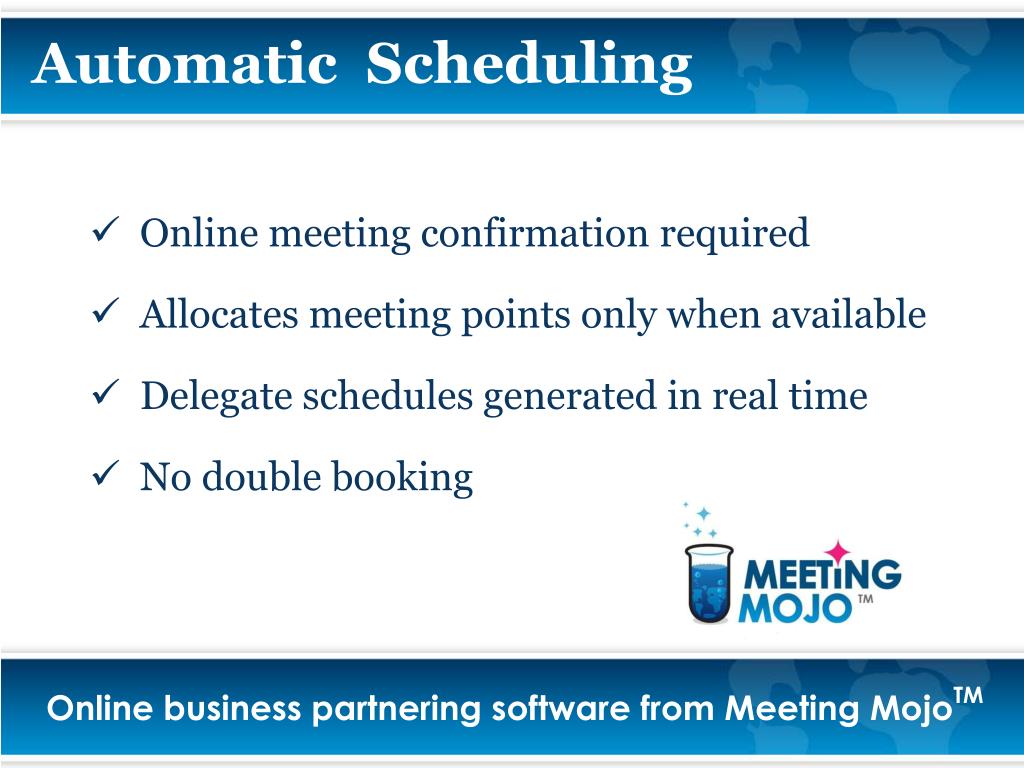 Automatic Scheduling

✓ Online meeting confirmation required

✓ Allocates meeting points only when available

✓ Delegate schedules generated in real time

✓ No double booking

MEETiNG MOJO™

Online business partnering software from Meeting Mojo™